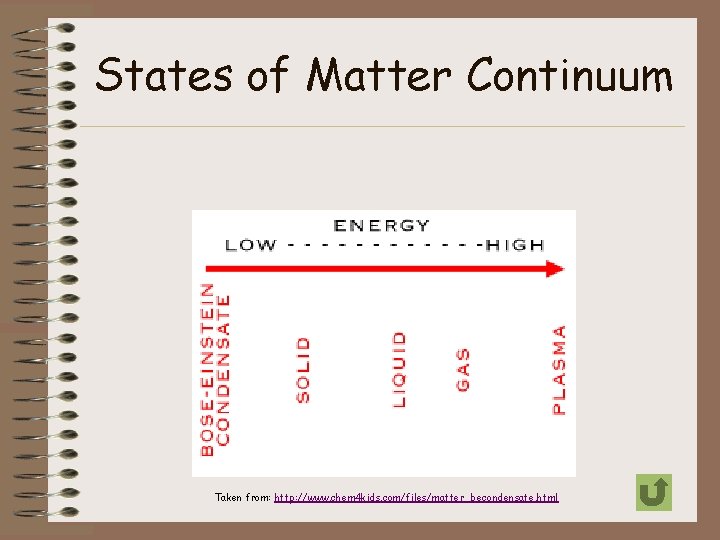 States of Matter Continuum

ENERGY
LOW - - - - - - - - - - - - -HIGH

BOSE-EINSTEIN CONDENSATE
SOLID
LIQUID
GAS
PLASMA

Taken from: http://www.chem4kids.com/files/matter_becondensate.html